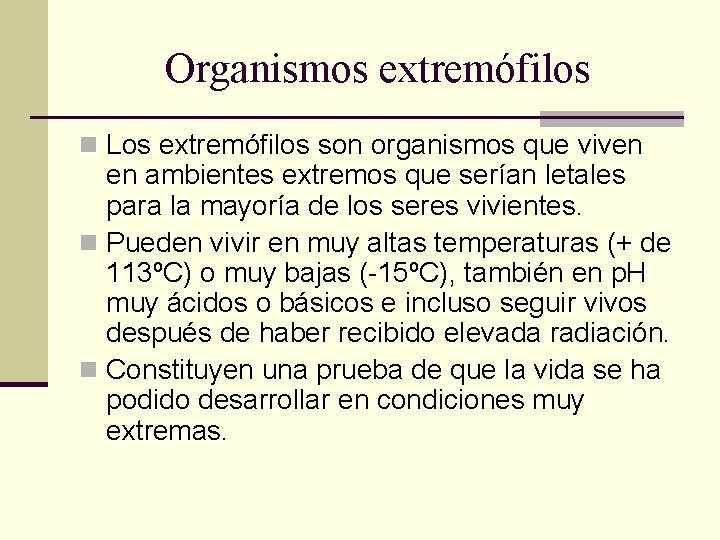 Organismos extremófilos

Los extremófilos son organismos que viven en ambientes extremos que serían letales para la mayoría de los seres vivientes.

Pueden vivir en muy altas temperaturas (+ de 113ºC) o muy bajas (-15ºC), también en pH muy ácidos o básicos e incluso seguir vivos después de haber recibido elevada radiación.

Constituyen una prueba de que la vida se ha podido desarrollar en condiciones muy extremas.